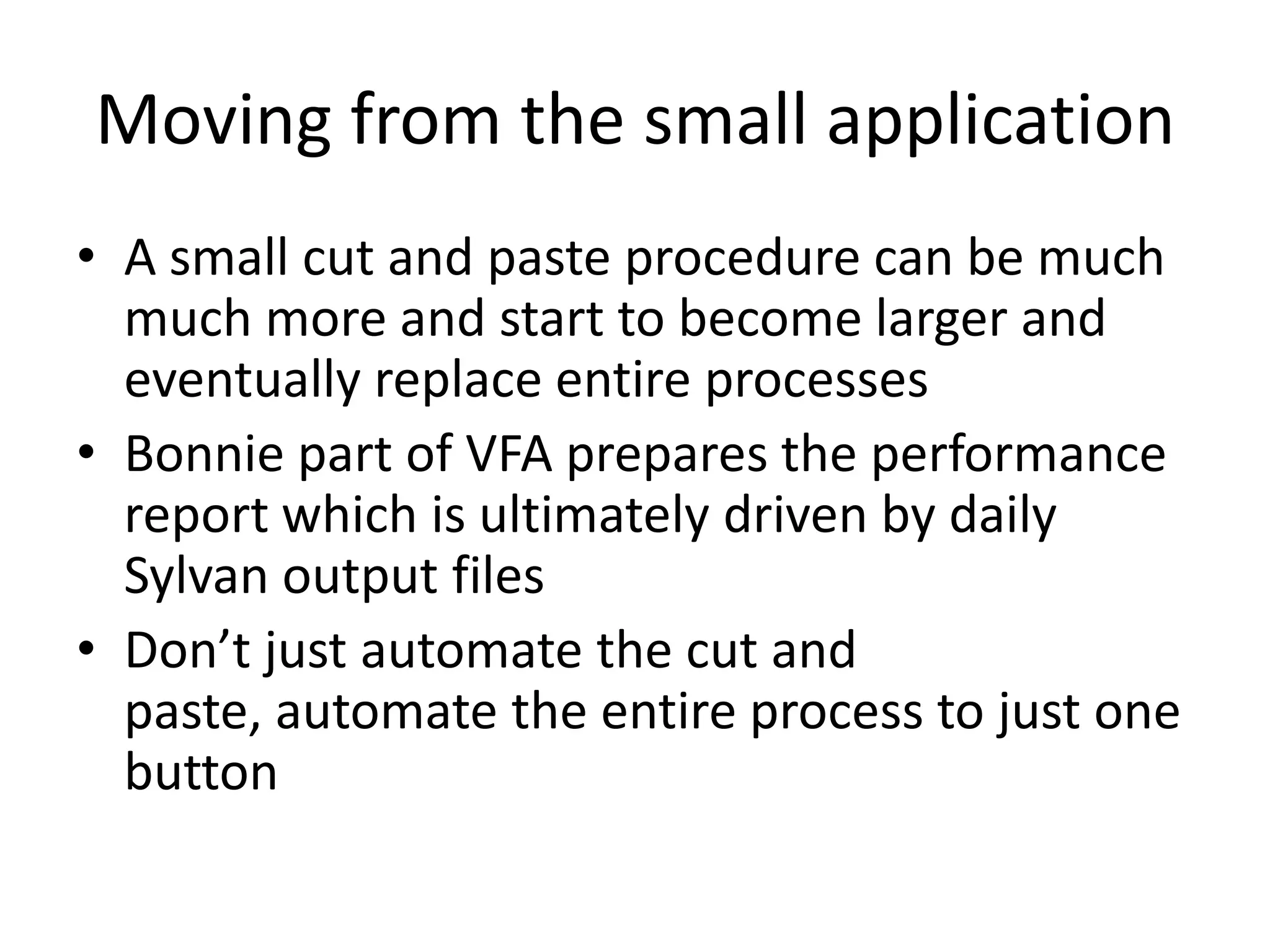 Moving from the small application

• A small cut and paste procedure can be much much more and start to become larger and eventually replace entire processes
• Bonnie part of VFA prepares the performance report which is ultimately driven by daily Sylvan output files
• Don’t just automate the cut and paste, automate the entire process to just one button